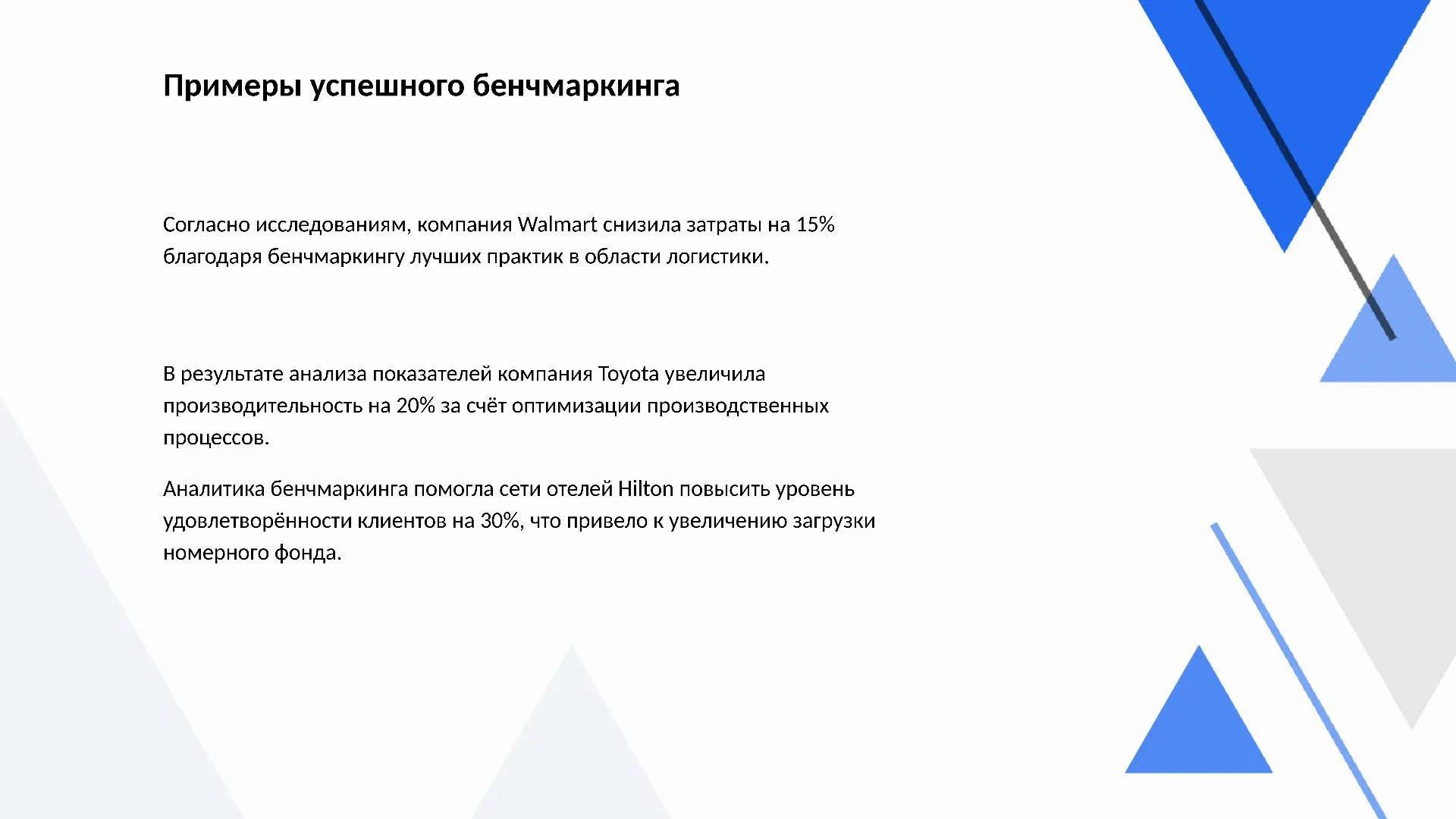 Примеры успешного бенчмаркинга

Согласно исследованиям, компания Walmart снизила затраты на 15% благодаря бенчмаркингу лучших практик в области логистики.

В результате анализа показателей компания Toyota увеличила производительность на 20% за счёт оптимизации производственных процессов.

Аналитика бенчмаркинга помогла сети отелей Hilton повысить уровень удовлетворённости клиентов на 30%, что привело к увеличению загрузки номерного фонда.